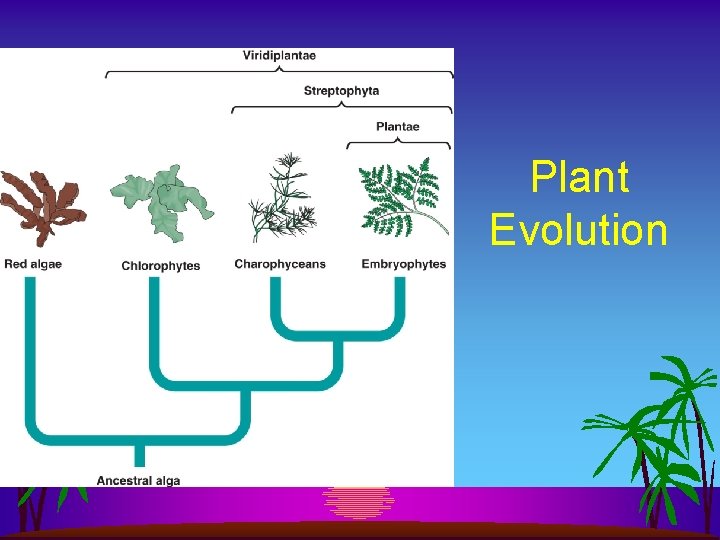 Viridiplantae

Streptophyta

Plantae

Red algae

Chlorophytes

Charophyceans

Embryophytes

Ancestral alga

Plant Evolution